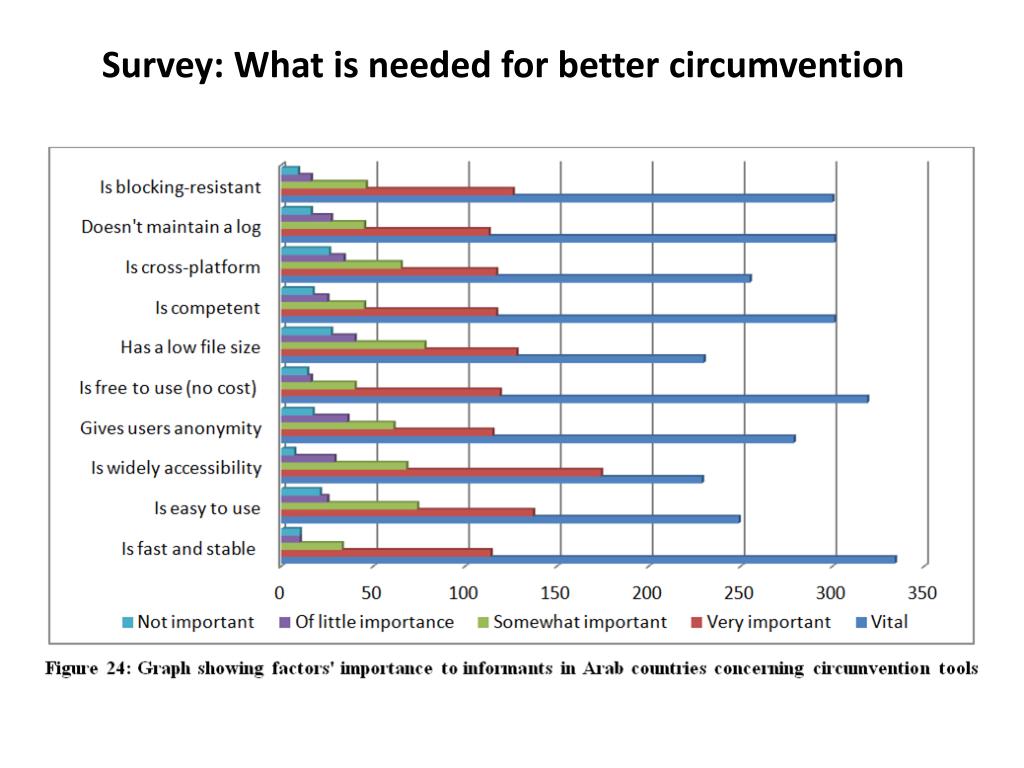 Survey: What is needed for better circumvention

Is blocking-resistant
Doesn't maintain a log
Is cross-platform
Is competent
Has a low file size
Is free to use (no cost)
Gives users anonymity
Is widely accessibility
Is easy to use
Is fast and stable

0 50 100 150 200 250 300 350

Not important
Of little importance
Somewhat important
Very important
Vital

Figure 24: Graph showing factors' importance to informants in Arab countries concerning circumvention tools